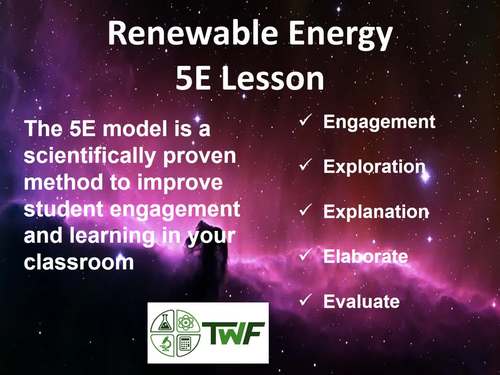 Renewable Energy
5E Lesson

The 5E model is a scientifically proven method to improve student engagement and learning in your classroom

✓ Engagement

✓ Exploration

✓ Explanation

✓ Elaborate

✓ Evaluate

TWF